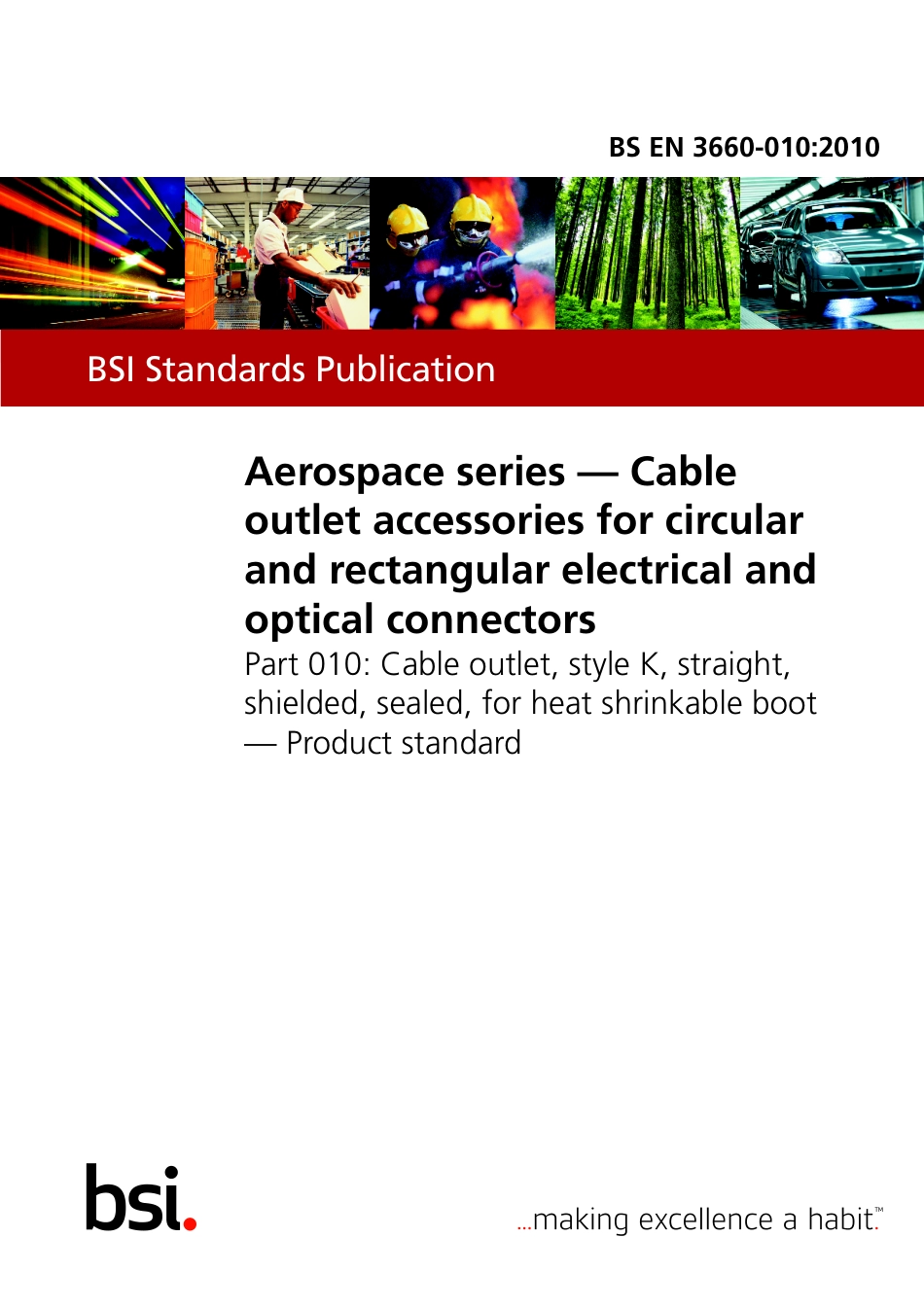 BS EN 3660-010:2010

BSI Standards Publication

Aerospace series — Cable outlet accessories for circular and rectangular electrical and optical connectors

Part 010: Cable outlet, style K, straight, shielded, sealed, for heat shrinkable boot — Product standard

bsi.

...making excellence a habit.™